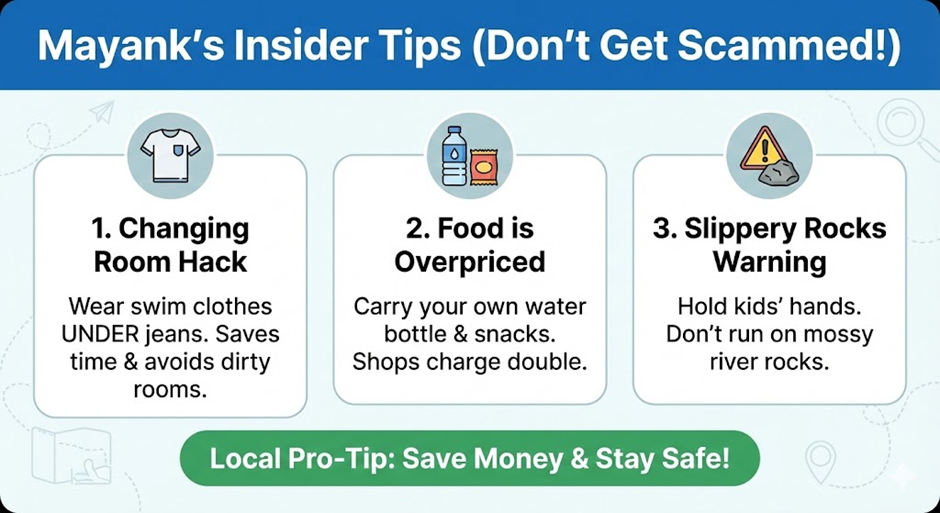 Mayank's Insider Tips (Don't Get Scammed!)

1. Changing Room Hack

Wear swim clothes UNDER jeans. Saves time & avoids dirty rooms.

2. Food is Overpriced

Carry your own water bottle & snacks. Shops charge double.

3. Slippery Rocks Warning

Hold kids' hands. Don't run on mossy river rocks.

Local Pro-Tip: Save Money & Stay Safe!